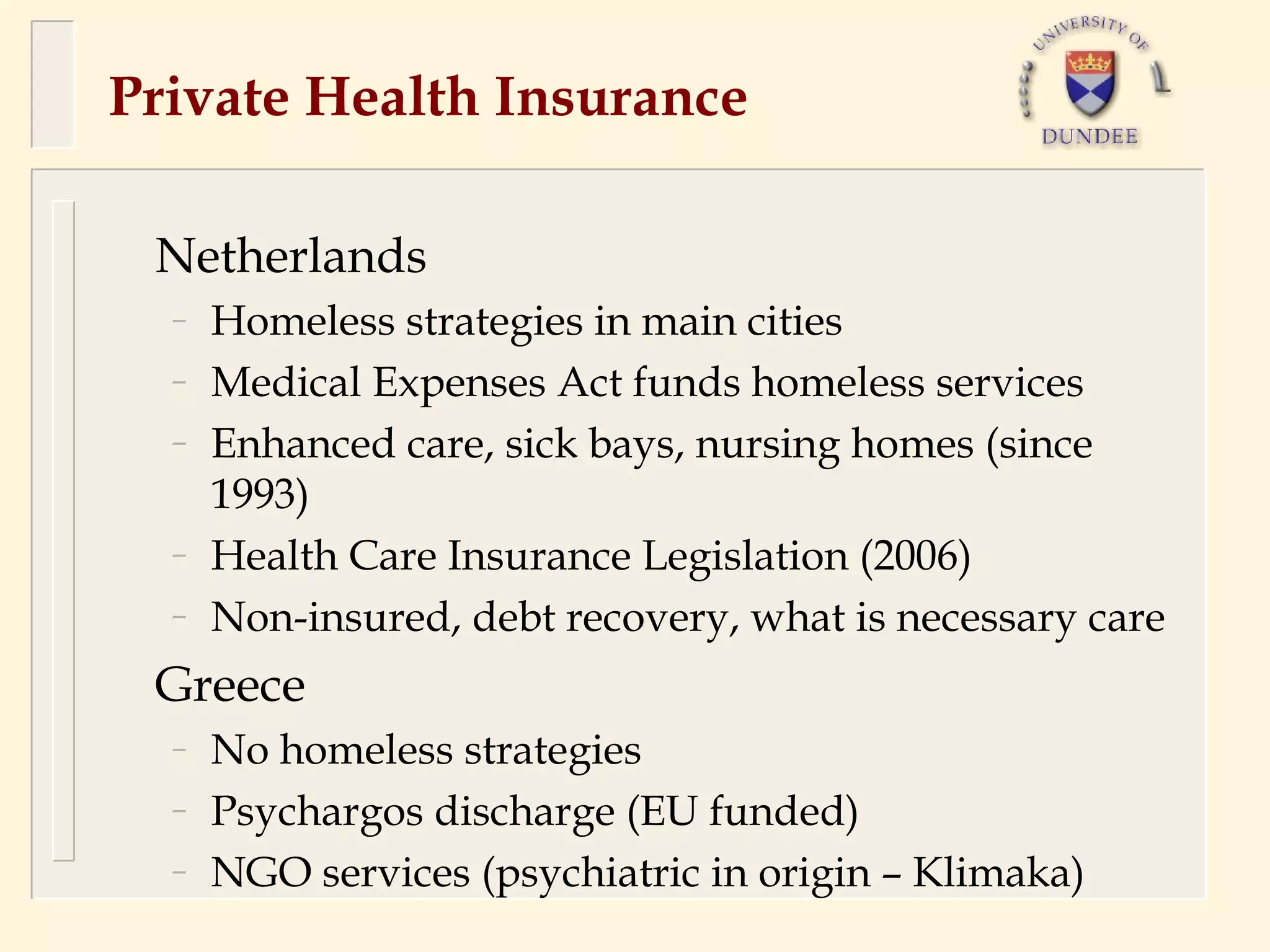 Private Health Insurance

UNIVERSITY OF DUNDEE

Netherlands

– Homeless strategies in main cities
– Medical Expenses Act funds homeless services
– Enhanced care, sick bays, nursing homes (since 1993)
– Health Care Insurance Legislation (2006)
– Non-insured, debt recovery, what is necessary care

Greece

– No homeless strategies
– Psychargos discharge (EU funded)
– NGO services (psychiatric in origin – Klimaka)